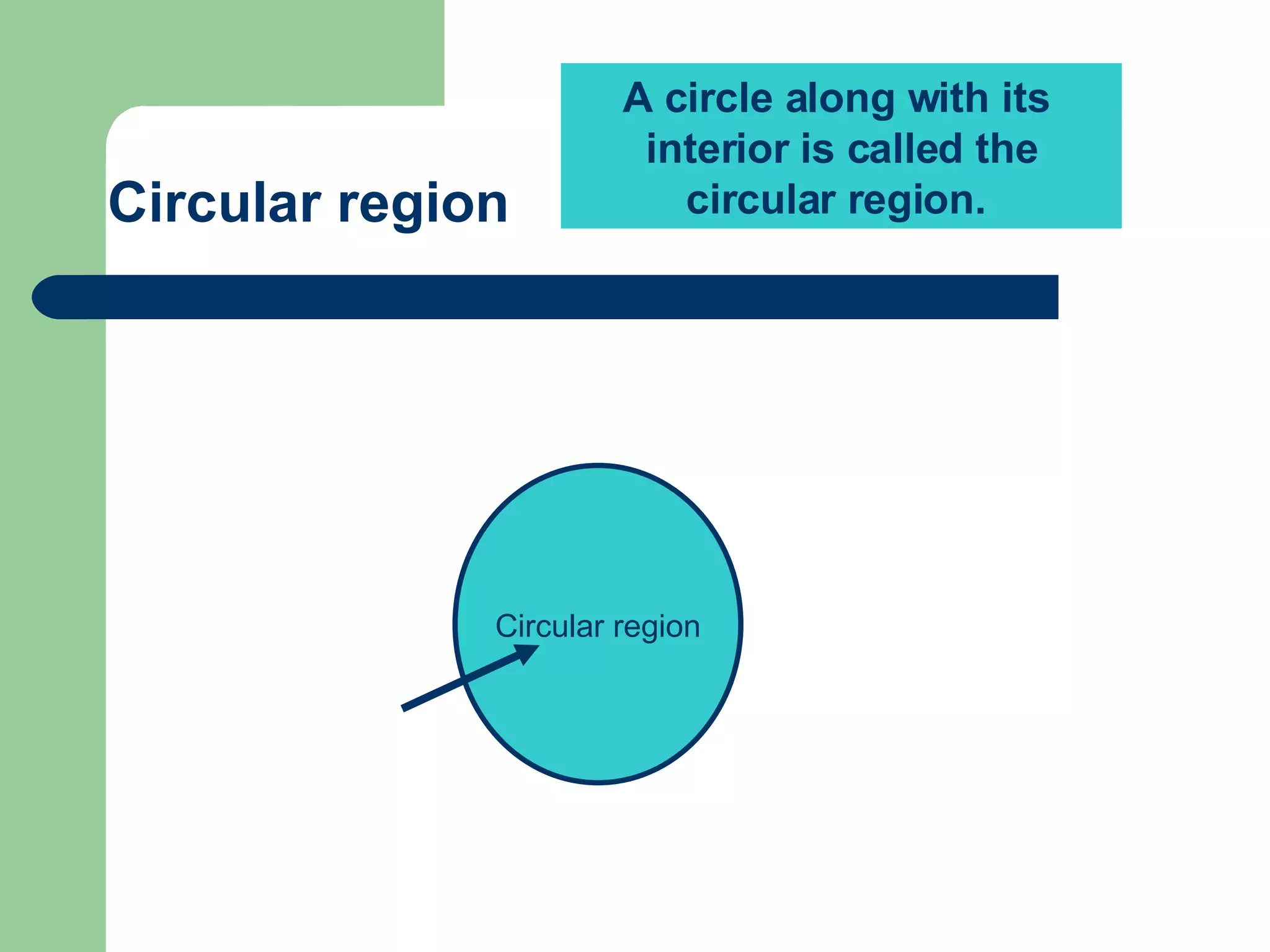 Circular region

A circle along with its interior is called the circular region.

Circular region